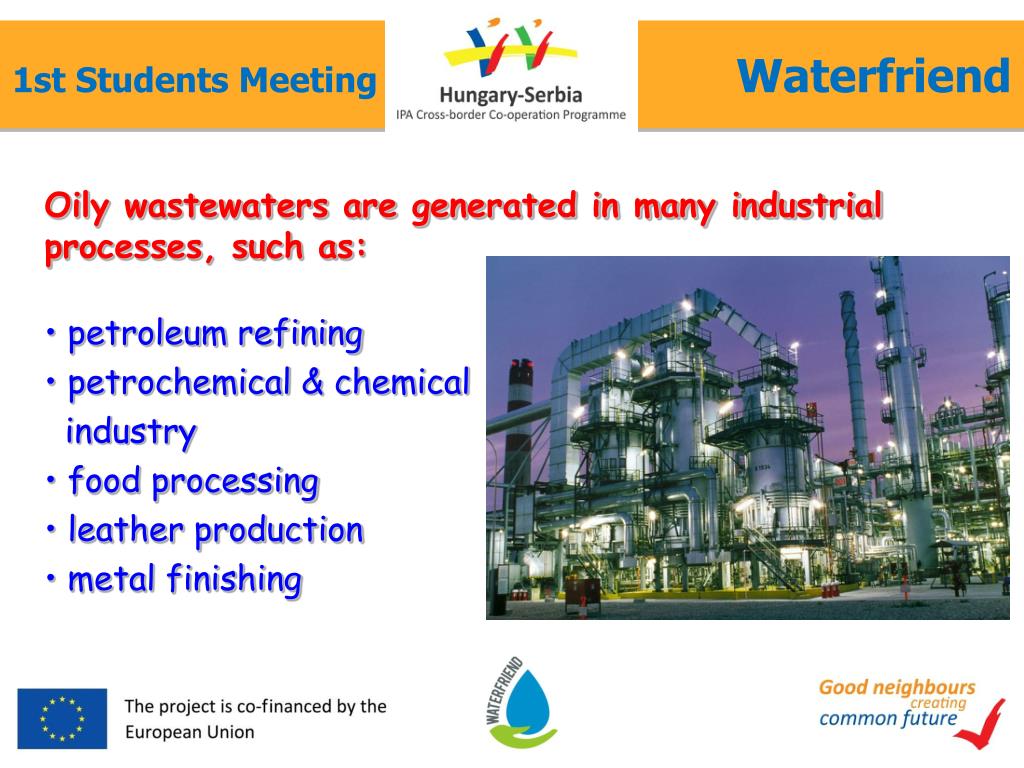 1st Students Meeting

Hungary-Serbia
IPA Cross-border Co-operation Programme

Waterfriend

Oily wastewaters are generated in many industrial processes, such as:

• petroleum refining
• petrochemical & chemical industry
• food processing
• leather production
• metal finishing

The project is co-financed by the European Union

WATERFRIEND

Good neighbours creating common future